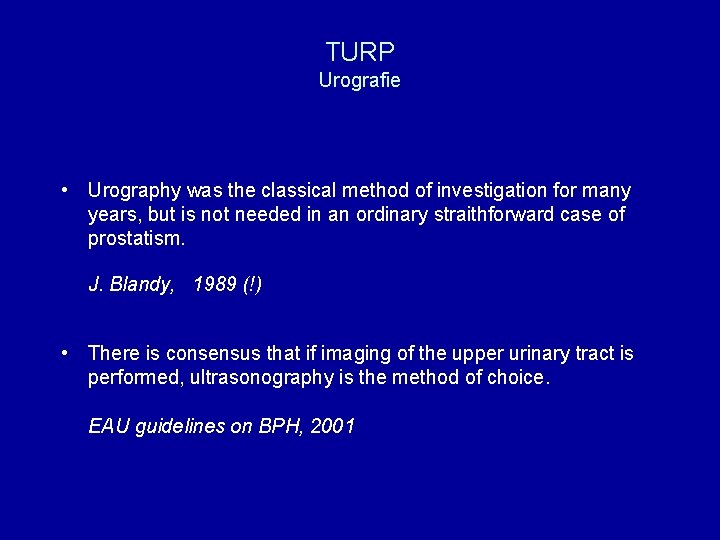 TURP
Urografie

• Urography was the classical method of investigation for many years, but is not needed in an ordinary straithforward case of prostatism.

J. Blandy, 1989 (!)

• There is consensus that if imaging of the upper urinary tract is performed, ultrasonography is the method of choice.

EAU guidelines on BPH, 2001